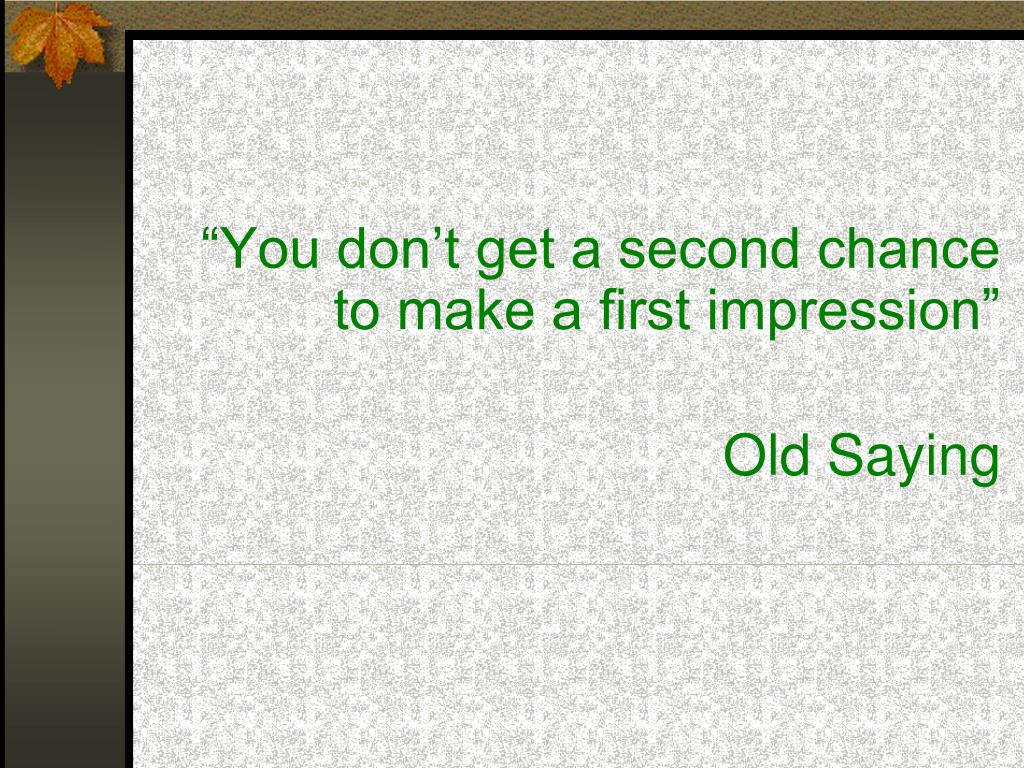 “You don’t get a second chance to make a first impression”

Old Saying